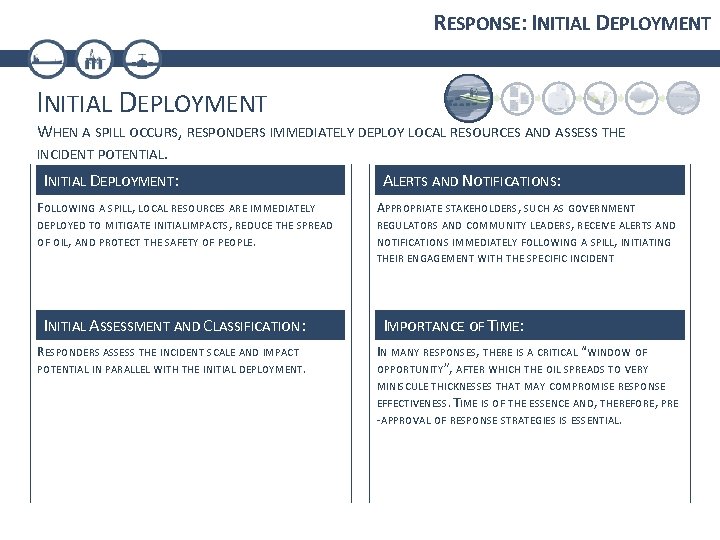 RESPONSE: INITIAL DEPLOYMENT

INITIAL DEPLOYMENT

WHEN A SPILL OCCURS, RESPONDERS IMMEDIATELY DEPLOY LOCAL RESOURCES AND ASSESS THE INCIDENT POTENTIAL.

INITIAL DEPLOYMENT:

FOLLOWING A SPILL, LOCAL RESOURCES ARE IMMEDIATELY DEPLOYED TO MITIGATE INITIALIMPACTS, REDUCE THE SPREAD OF OIL, AND PROTECT THE SAFETY OF PEOPLE.

INITIAL ASSESSMENT AND CLASSIFICATION:

RESPONDERS ASSESS THE INCIDENT SCALE AND IMPACT POTENTIAL IN PARALLEL WITH THE INITIAL DEPLOYMENT.

ALERTS AND NOTIFICATIONS:

APPROPRIATE STAKEHOLDERS, SUCH AS GOVERNMENT REGULATORS AND COMMUNITY LEADERS, RECEIVE ALERTS AND NOTIFICATIONS IMMEDIATELY FOLLOWING A SPILL, INITIATING THEIR ENGAGEMENT WITH THE SPECIFIC INCIDENT

IMPORTANCE OF TIME:

IN MANY RESPONSES, THERE IS A CRITICAL "WINDOW OF OPPORTUNITY", AFTER WHICH THE OIL SPREADS TO VERY MINISCULE THICKNESSES THAT MAY COMPROMISE RESPONSE EFFECTIVENESS. TIME IS OF THE ESSENCE AND, THEREFORE, PRE-APPROVAL OF RESPONSE STRATEGIES IS ESSENTIAL.